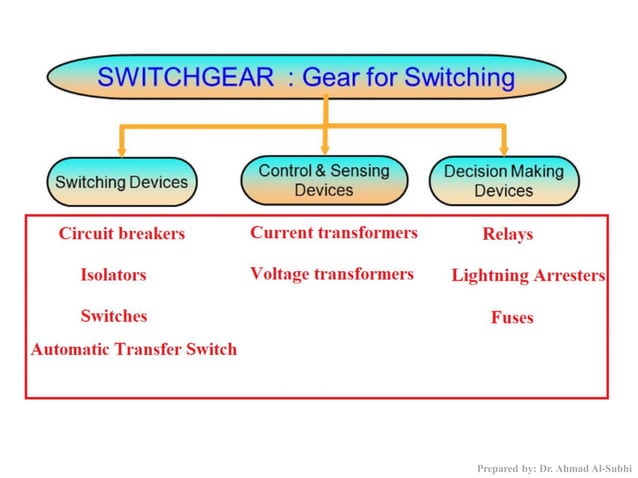 SWITCHGEAR : Gear for Switching

Switching Devices

Control & Sensing Devices

Decision Making Devices

Circuit breakers

Isolators

Switches

Automatic Transfer Switch

Current transformers

Voltage transformers

Relays

Lightning Arresters

Fuses

Prepared by: Dr. Ahmad Al-Subhi